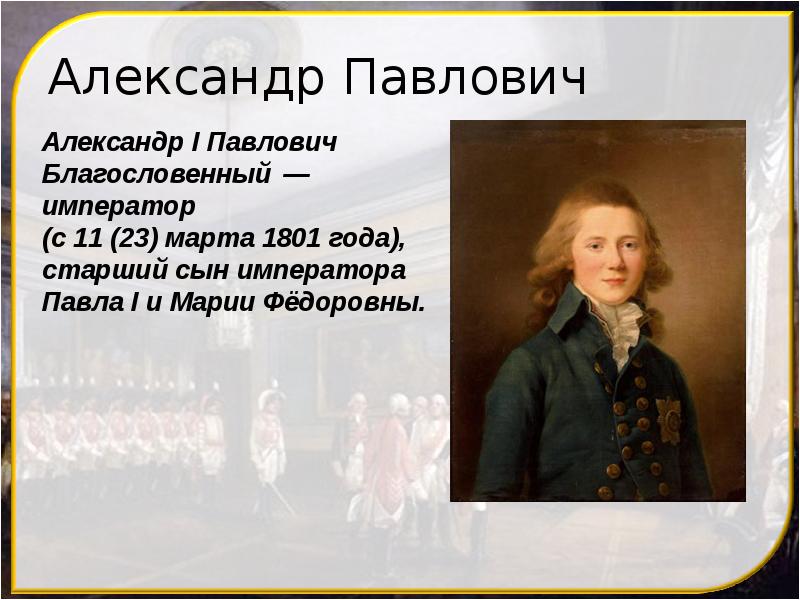 Александр Павлович

Александр I Павлович Благословенный — император (с 11 (23) марта 1801 года), старший сын императора Павла I и Марии Фёдоровны.